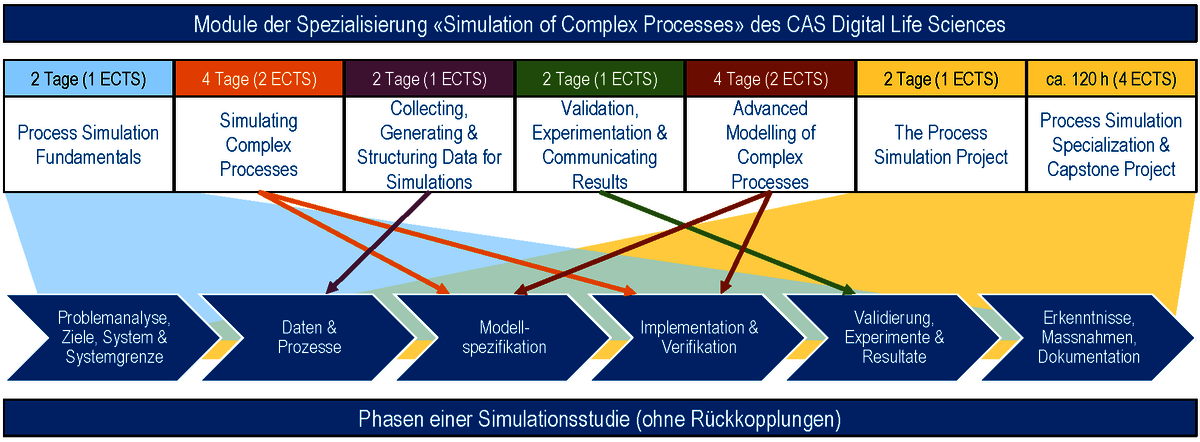 Module der Spezialisierung «Simulation of Complex Processes» des CAS Digital Life Sciences

| 2 Tage (1 ECTS) | 4 Tage (2 ECTS) | 2 Tage (1 ECTS) | 2 Tage (1 ECTS) | 4 Tage (2 ECTS) | 2 Tage (1 ECTS) | ca. 120 h (4 ECTS) |
|---|---|---|---|---|---|---|
| Process Simulation Fundamentals | Simulating Complex Processes | Collecting, Generating & Structuring Data for Simulations | Validation, Experimentation & Communicating Results | Advanced Modelling of Complex Processes | The Process Simulation Project | Process Simulation Specialization & Capstone Project |

Problemanalyse, Ziele, System & Systemgrenze

Daten & Prozesse

Modell-spezifikation

Implementation & Verifikation

Validierung, Experimente & Resultate

Erkenntnisse, Massnahmen, Dokumentation

Phasen einer Simulationsstudie (ohne Rückkopplungen)